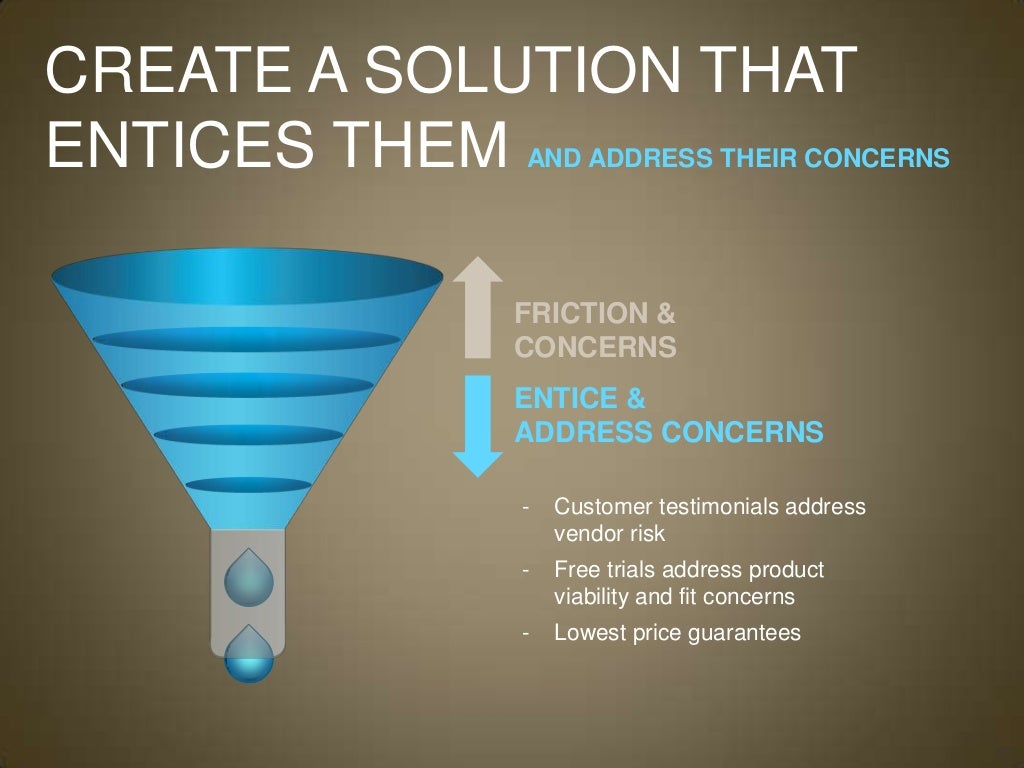 CREATE A SOLUTION THAT ENTICES THEM AND ADDRESS THEIR CONCERNS

FRICTION & CONCERNS

ENTICE & ADDRESS CONCERNS

- Customer testimonials address vendor risk
- Free trials address product viability and fit concerns
- Lowest price guarantees